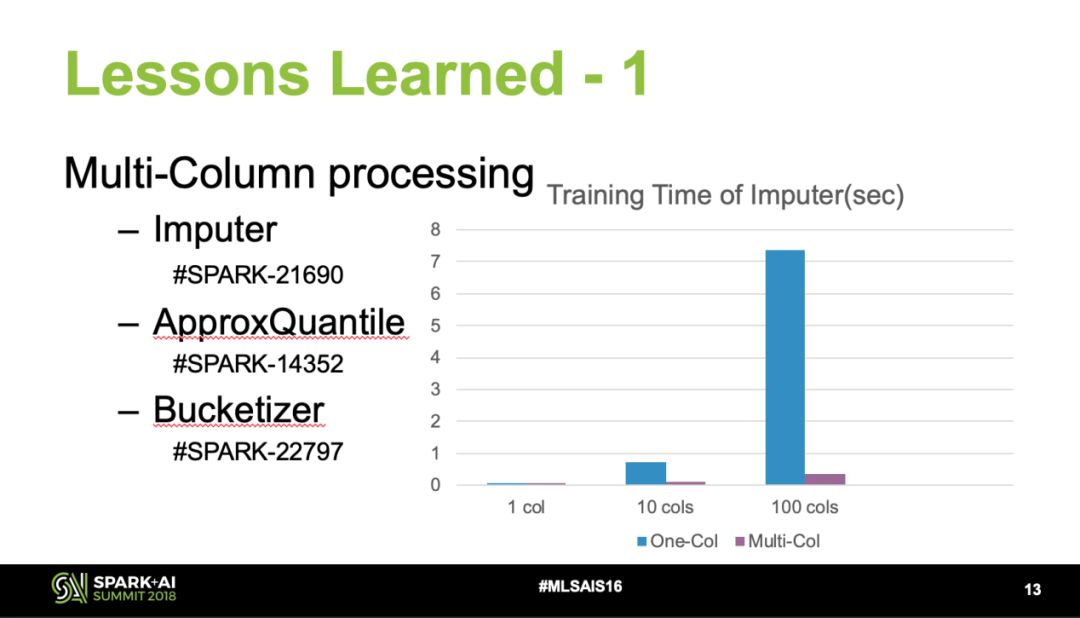 Lessons Learned - 1

Multi-Column processing

– Imputer
#SPARK-21690

– ApproxQuantile
#SPARK-14352

– Bucketizer
#SPARK-22797

Training Time of Imputer(sec)

8
7
6
5
4
3
2
1
0

1 col
10 cols
100 cols

One-Col
Multi-Col

SPARK+AI SUMMIT 2018

#MLSAIS16

13